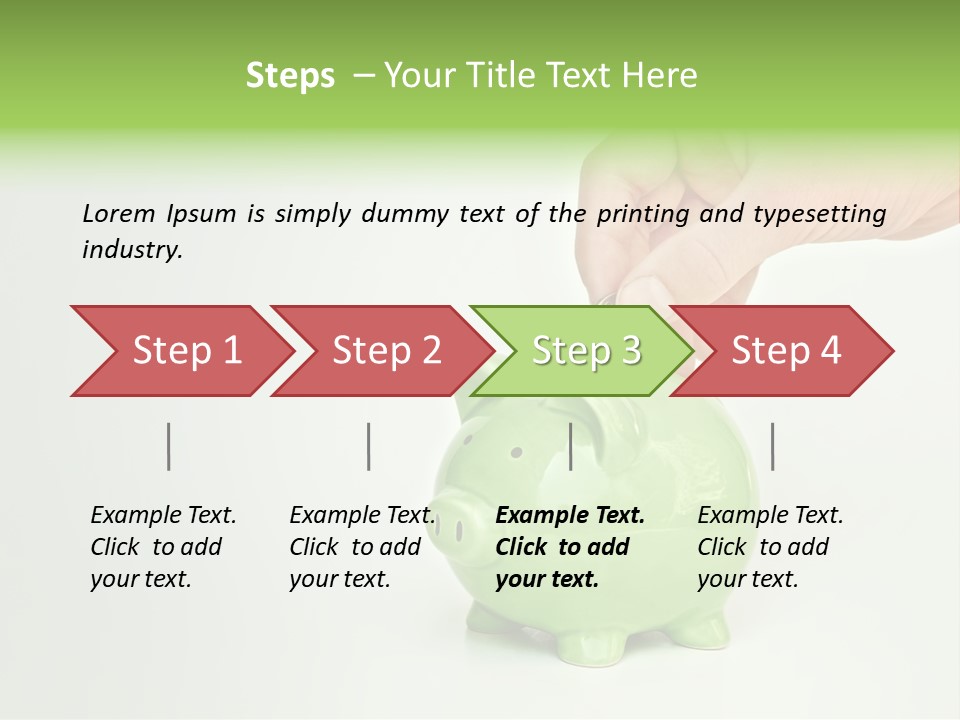 Steps – Your Title Text Here

Lorem Ipsum is simply dummy text of the printing and typesetting industry.

Step 1

Step 2

Step 3

Step 4

Example Text. Click to add your text.

Example Text. Click to add your text.

Example Text. Click to add your text.

Example Text. Click to add your text.